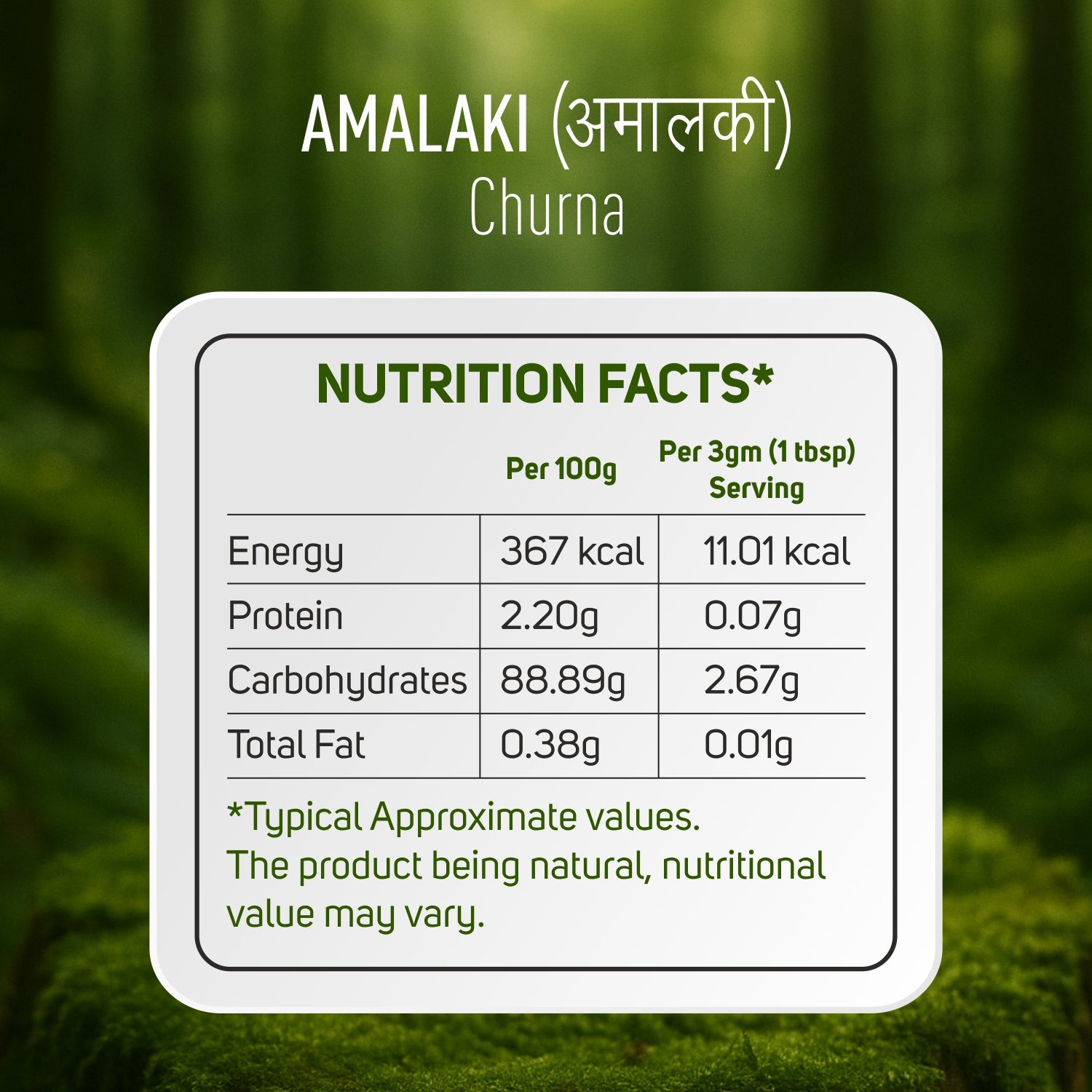 AMALAKI (अमालकी)
Churna

NUTRITION FACTS*

| | Per 100g | Per 3gm (1 tbsp) Serving |
|---|---|---|
| Energy | 367 kcal | 11.01 kcal |
| Protein | 2.20g | 0.07g |
| Carbohydrates | 88.89g | 2.67g |
| Total Fat | 0.38g | 0.01g |

*Typical Approximate values.
The product being natural, nutritional value may vary.